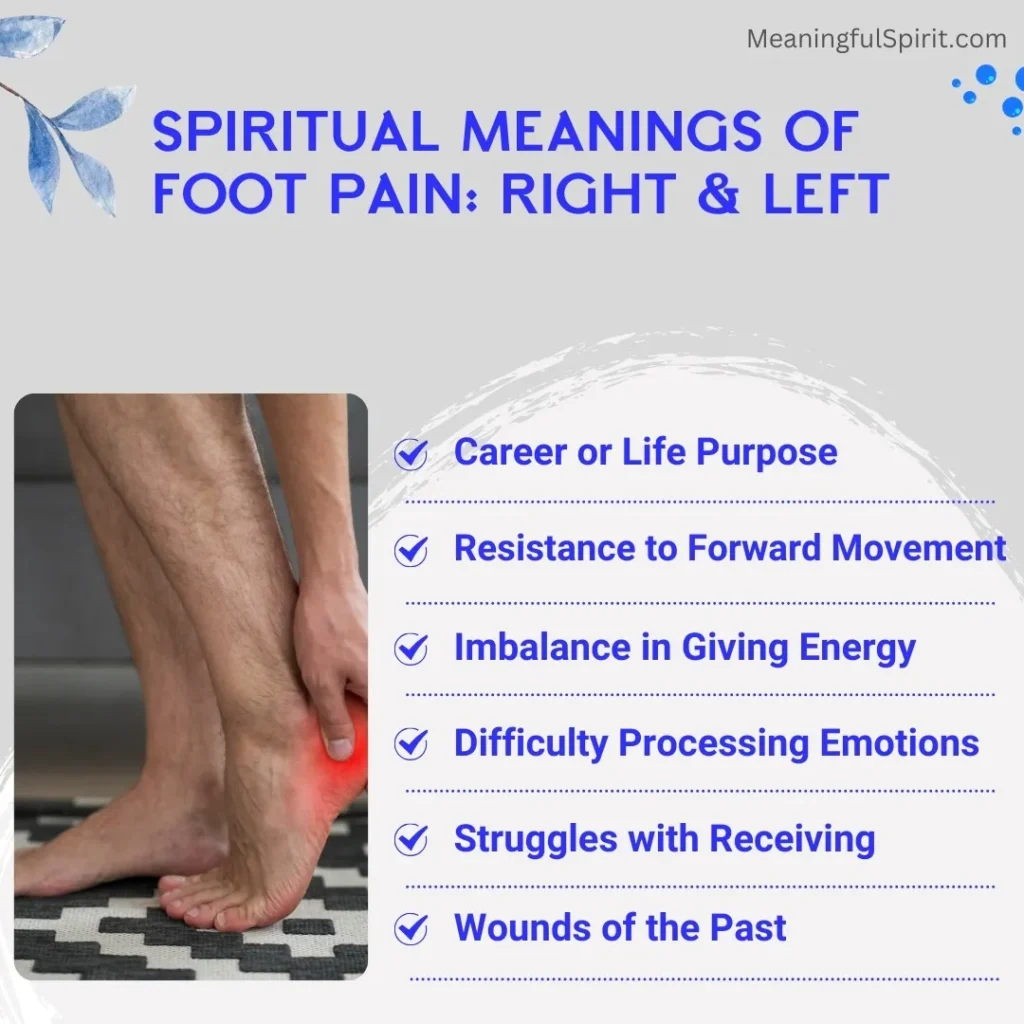 MeaningfulSpirit.com

SPIRITUAL MEANINGS OF FOOT PAIN: RIGHT & LEFT

Career or Life Purpose

Resistance to Forward Movement

Imbalance in Giving Energy

Difficulty Processing Emotions

Struggles with Receiving

Wounds of the Past